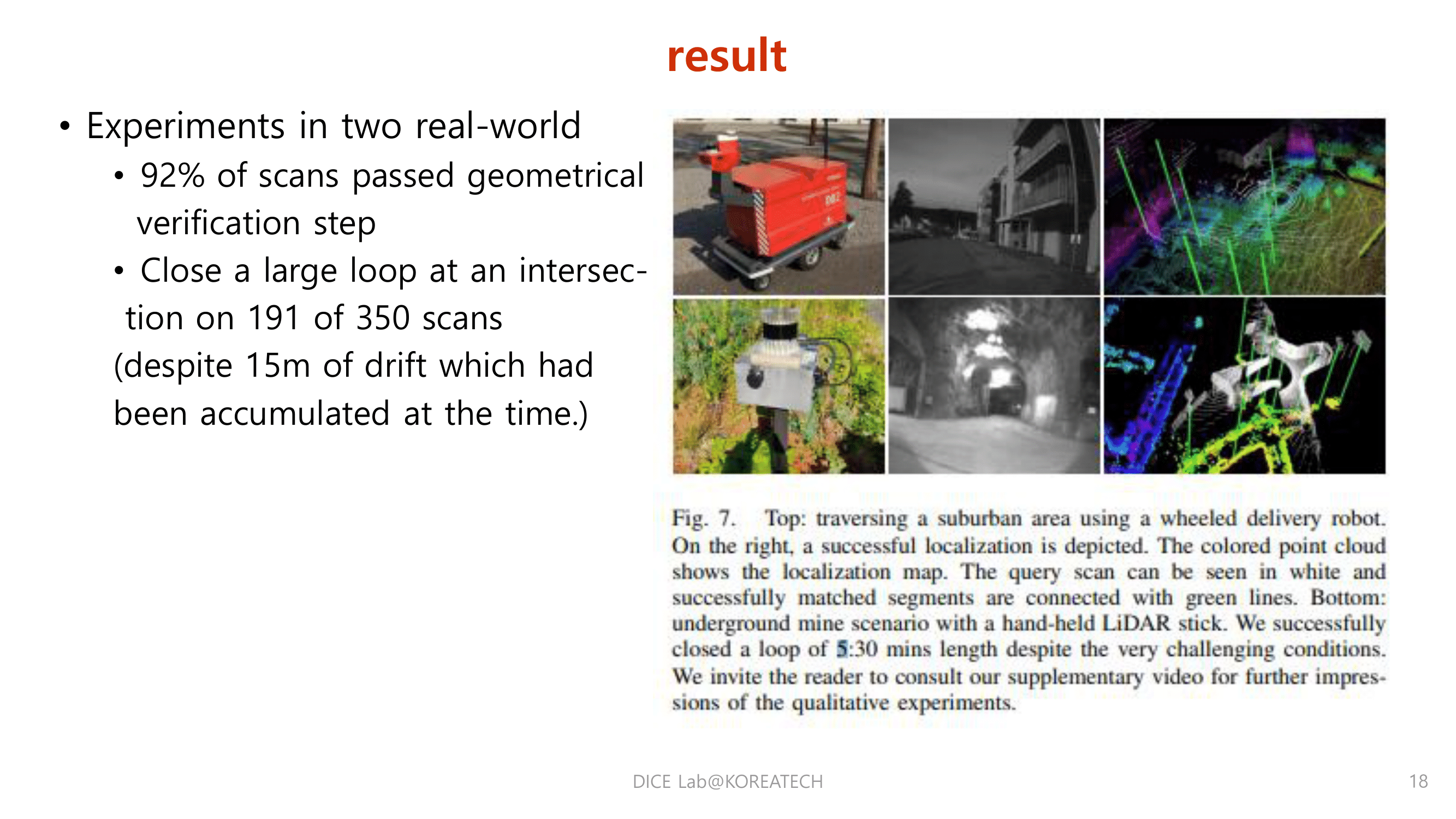 result

• Experiments in two real-world
  • 92% of scans passed geometrical verification step
  • Close a large loop at an intersection on 191 of 350 scans (despite 15m of drift which had been accumulated at the time.)

Fig. 7. Top: traversing a suburban area using a wheeled delivery robot. On the right, a successful localization is depicted. The colored point cloud shows the localization map. The query scan can be seen in white and successfully matched segments are connected with green lines. Bottom: underground mine scenario with a hand-held LiDAR stick. We successfully closed a loop of 5:30 mins length despite the very challenging conditions. We invite the reader to consult our supplementary video for further impressions of the qualitative experiments.

DICE Lab@KOREATECH

18